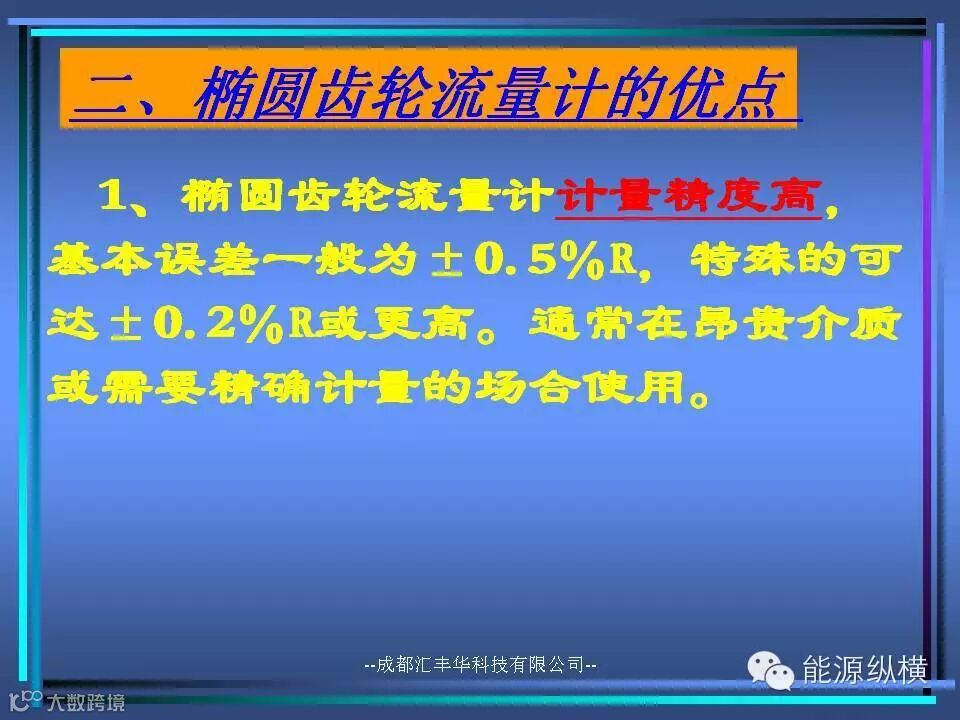 二、椭圆齿轮流量计的优点

1、椭圆齿轮流量计计量精度高，基本误差一般为±0.5%R，特殊的可达±0.2%R或更高。通常在昂贵介质或需要精确计量的场合使用。

--成都汇丰华科技有限公司--

能源纵横

大数跨境